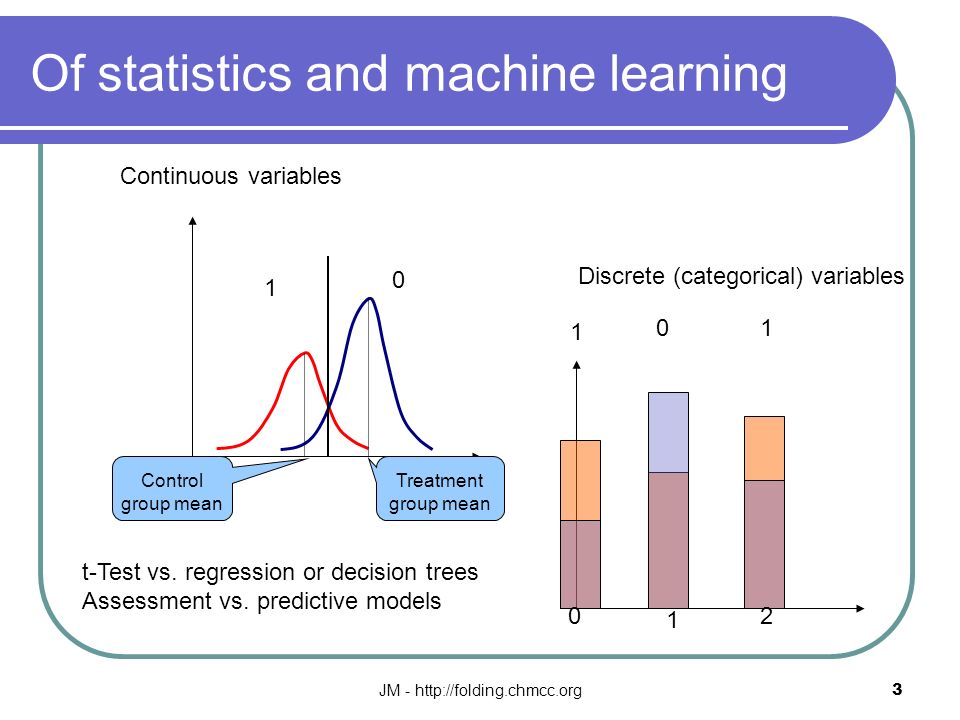 Of statistics and machine learning

Continuous variables

1

0

Control group mean

Treatment group mean

t-Test vs. regression or decision trees
Assessment vs. predictive models

Discrete (categorical) variables

1

0

1

0

1

2

JM - http://folding.chmcc.org

3